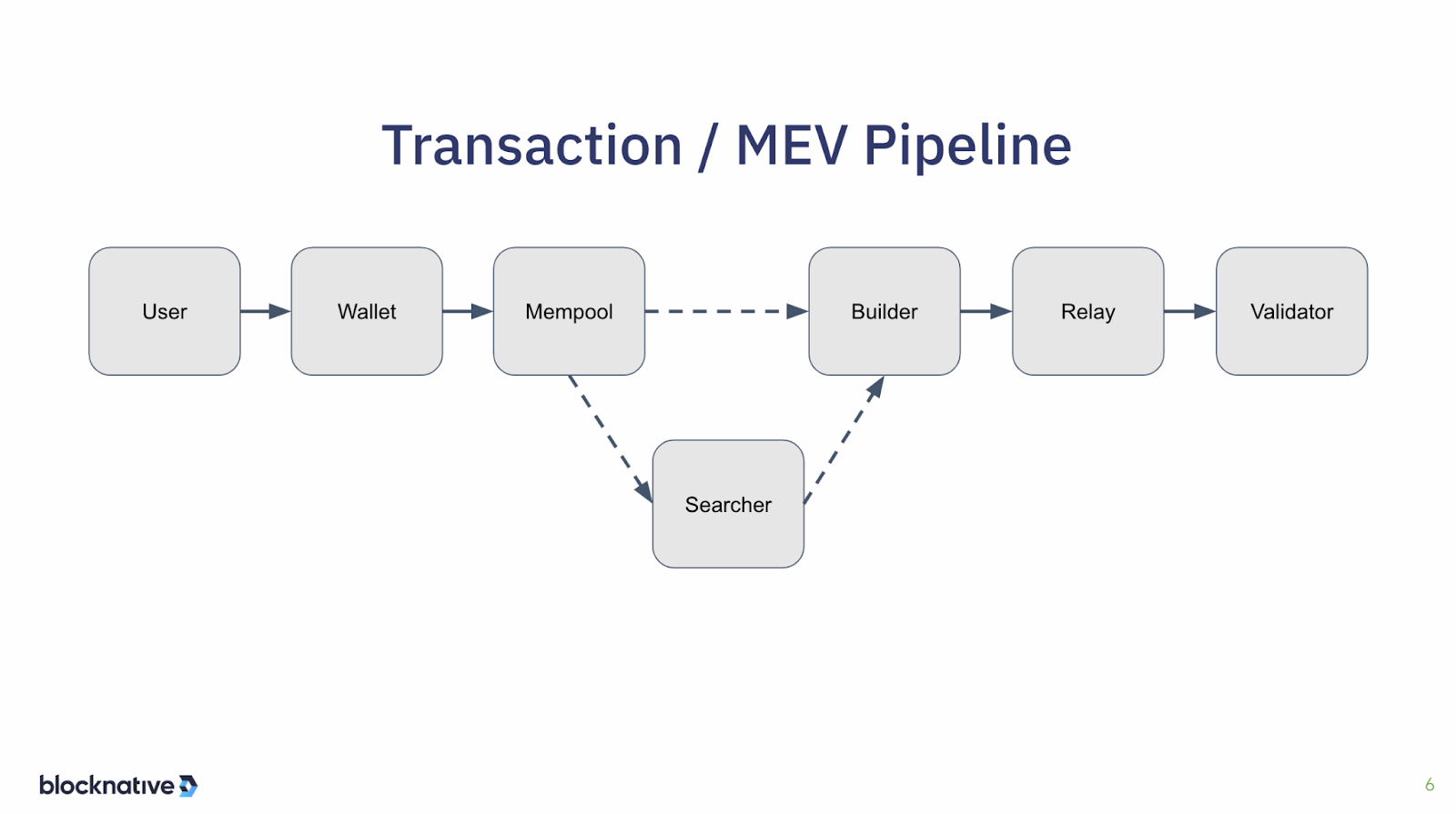 Transaction / MEV Pipeline

User

Wallet

Mempool

Builder

Relay

Validator

Searcher

blocknative

6